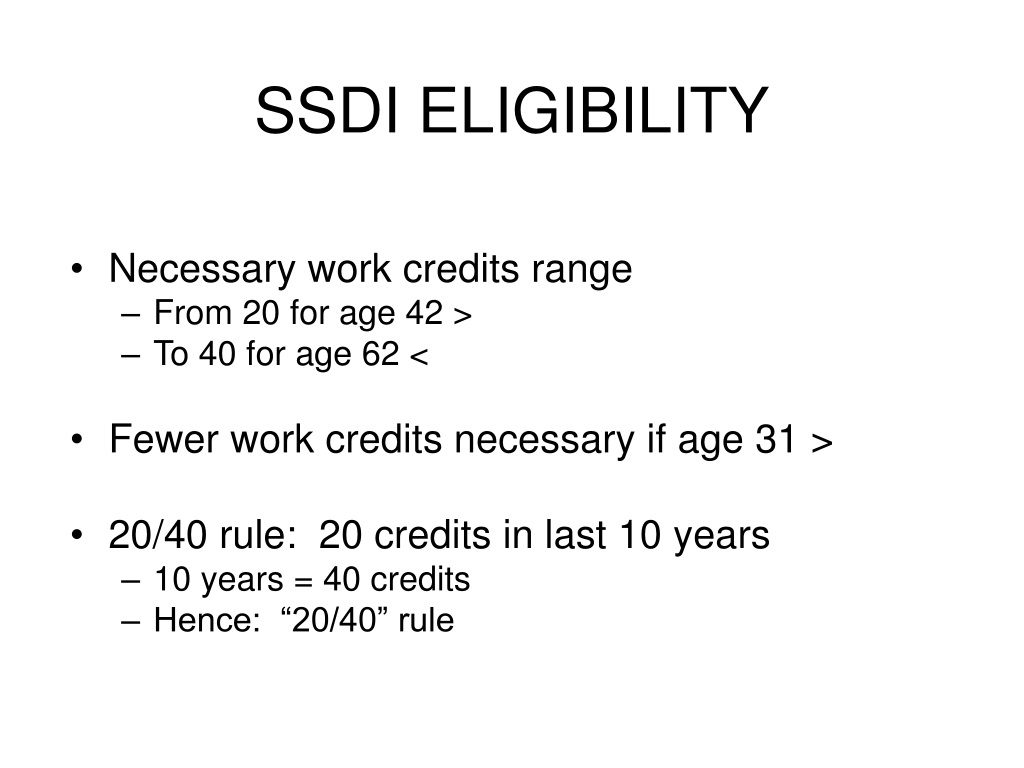 SSDI ELIGIBILITY

• Necessary work credits range
– From 20 for age 42 >
– To 40 for age 62 <

• Fewer work credits necessary if age 31 >

• 20/40 rule: 20 credits in last 10 years
– 10 years = 40 credits
– Hence: “20/40” rule